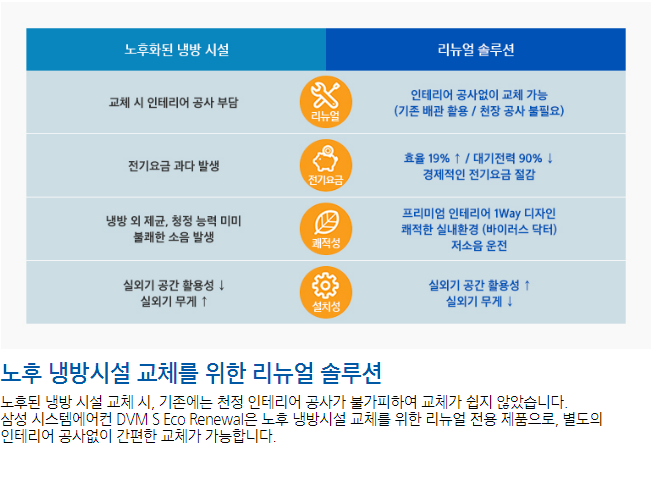 | 노후화된 냉방 시설 | | 리뉴얼 솔루션 |
|---|---|---|
| 교체 시 인테리어 공사 부담 | 리뉴얼 | 인테리어 공사없이 교체 가능 (기존 배관 활용 / 천장 공사 불필요) |
| 전기요금 과다 발생 | 전기요금 | 효율 19% ↑ / 대기전력 90% ↓ 경제적인 전기요금 절감 |
| 냉방 외 제균, 청정 능력 미미 불쾌한 소음 발생 | 쾌적성 | 프리미엄 인테리어 1Way 디자인 쾌적한 실내환경 (바이러스 닥터) 저소음 운전 |
| 실외기 공간 활용성 ↓ 실외기 무게 ↑ | 설치성 | 실외기 공간 활용성 ↑ 실외기 무게 ↓ |

노후 냉방시설 교체를 위한 리뉴얼 솔루션

노후된 냉방 시설 교체 시, 기존에는 천정 인테리어 공사가 불가피하여 교체가 쉽지 않았습니다. 삼성 시스템에어컨 DVM S Eco Renewal은 노후 냉방시설 교체를 위한 리뉴얼 전용 제품으로, 별도의 인테리어 공사없이 간편한 교체가 가능합니다.